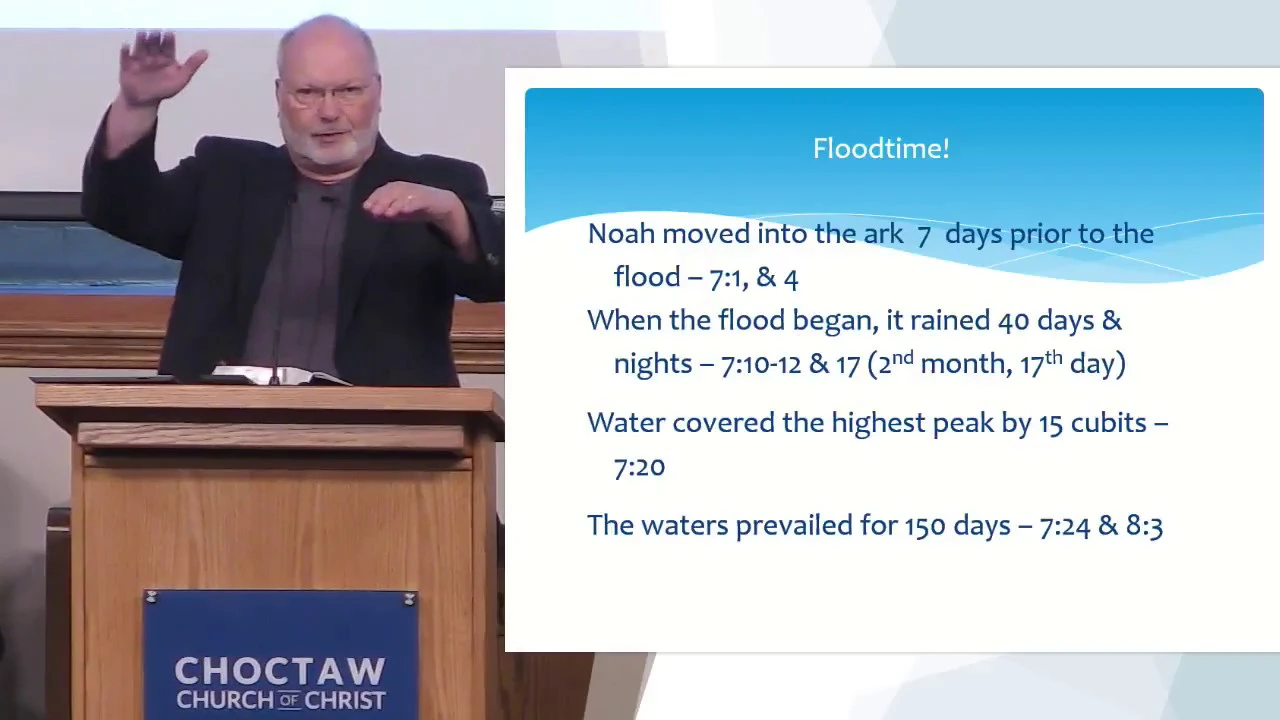 Floodtime!

Noah moved into the ark 7 days prior to the flood – 7:1, & 4

When the flood began, it rained 40 days & nights – 7:10-12 & 17 ($2^{nd}$ month, $17^{th}$ day)

Water covered the highest peak by 15 cubits – 7:20

The waters prevailed for 150 days – 7:24 & 8:3

CHOCTAW
CHURCH OF CHRIST